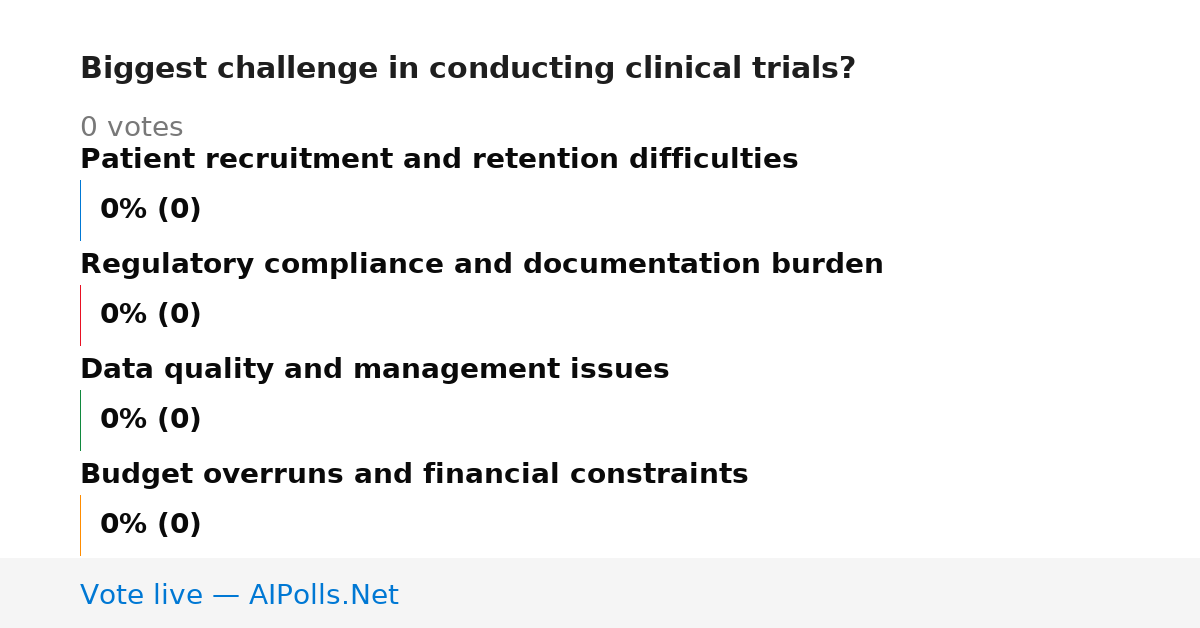 Biggest challenge in conducting clinical trials?

0 votes

Patient recruitment and retention difficulties

0% (0)

Regulatory compliance and documentation burden

0% (0)

Data quality and management issues

0% (0)

Budget overruns and financial constraints

0% (0)

Vote live — AIPolls.Net